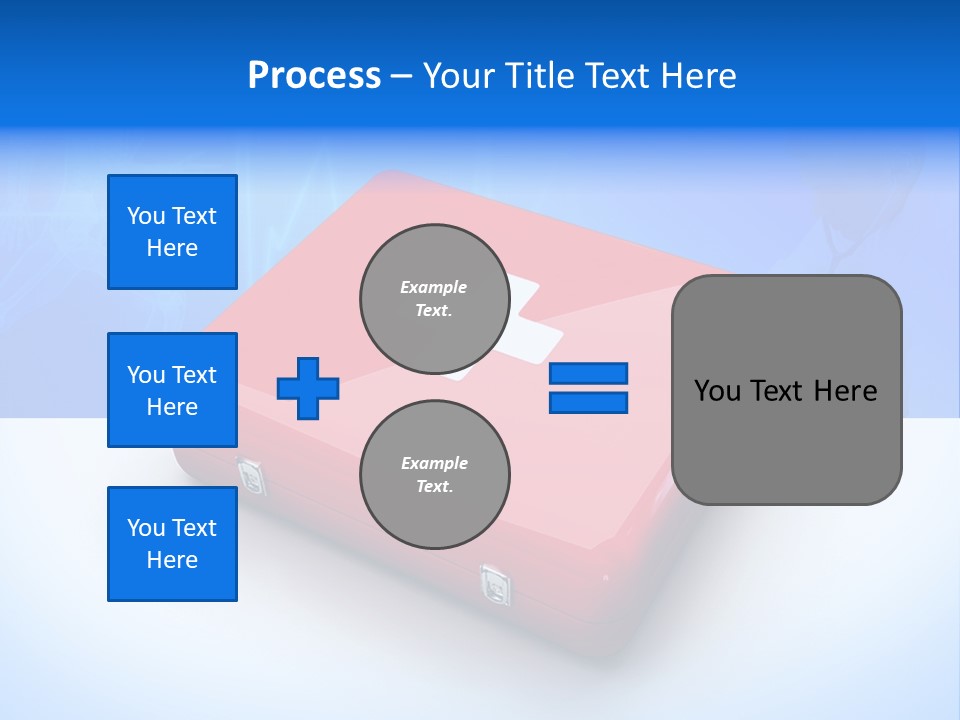 Process – Your Title Text Here

You Text Here

You Text Here

You Text Here

Example Text.

Example Text.

You Text Here